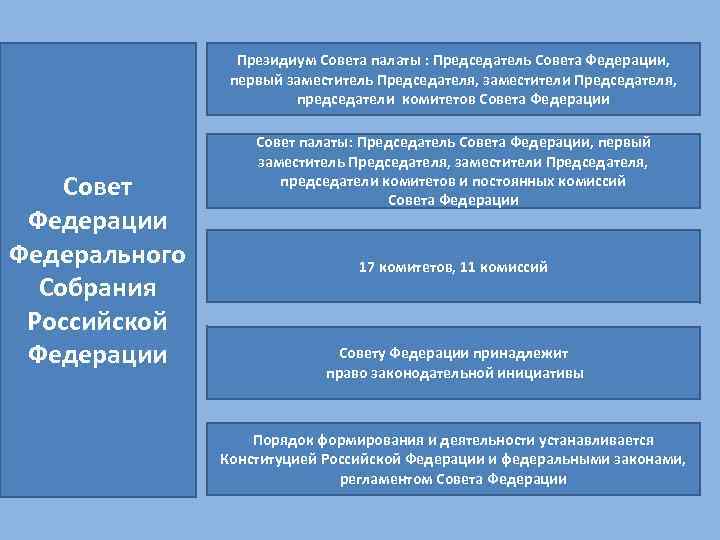 Совет Федерации Федерального Собрания Российской Федерации

Президиум Совета палаты : Председатель Совета Федерации, первый заместитель Председателя, заместители Председателя, председатели комитетов Совета Федерации

Совет палаты: Председатель Совета Федерации, первый заместитель Председателя, заместители Председателя, председатели комитетов и постоянных комиссий Совета Федерации

17 комитетов, 11 комиссий

Совету Федерации принадлежит право законодательной инициативы

Порядок формирования и деятельности устанавливается Конституцией Российской Федерации и федеральными законами, регламентом Совета Федерации